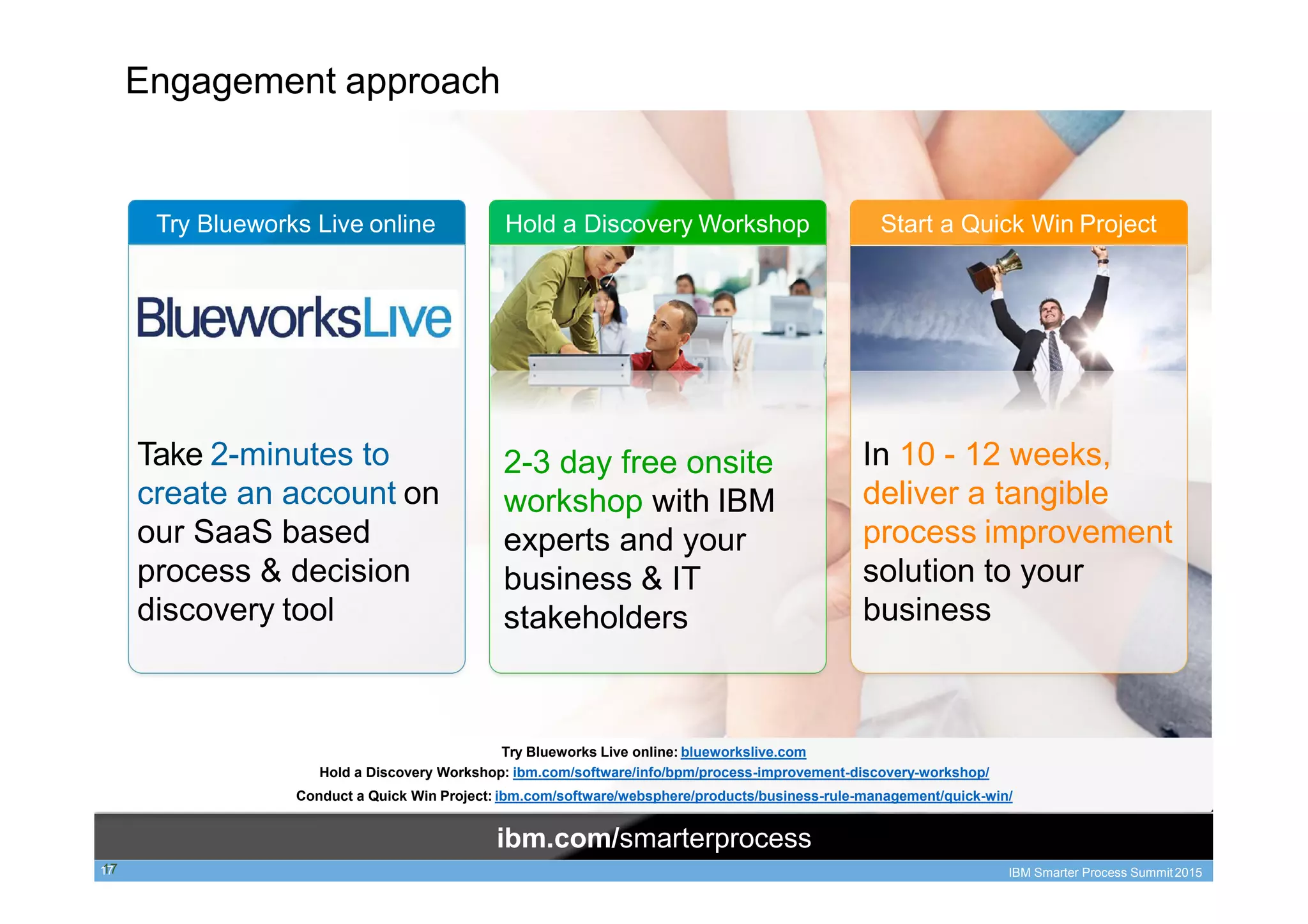 Engagement approach

Try Blueworks Live online

BlueworksLive

Take 2-minutes to create an account on our SaaS based process & decision discovery tool

Hold a Discovery Workshop

2-3 day free onsite workshop with IBM experts and your business & IT stakeholders

Start a Quick Win Project

In 10 - 12 weeks, deliver a tangible process improvement solution to your business

Try Blueworks Live online: blueworkslive.com
Hold a Discovery Workshop: ibm.com/software/info/bpm/process-improvement-discovery-workshop/
Conduct a Quick Win Project: ibm.com/software/websphere/products/business-rule-management/quick-win/

ibm.com/smarterprocess

17

IBM Smarter Process Summit 2015